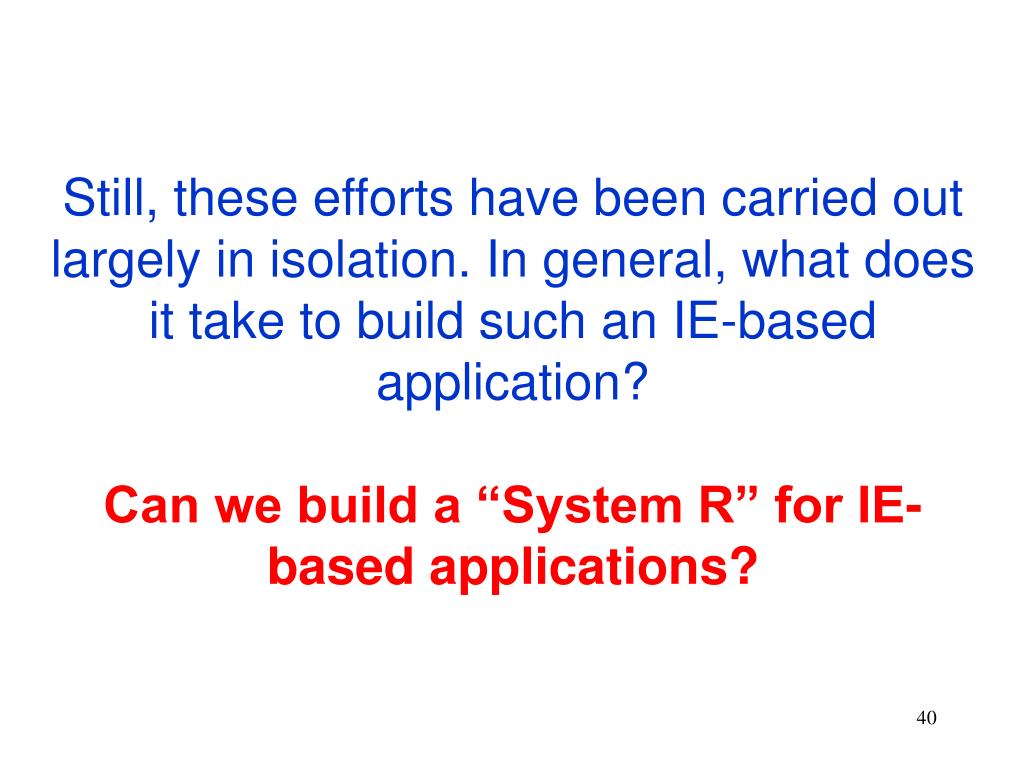 Still, these efforts have been carried out largely in isolation. In general, what does it take to build such an IE-based application?

Can we build a “System R” for IE-based applications?

40